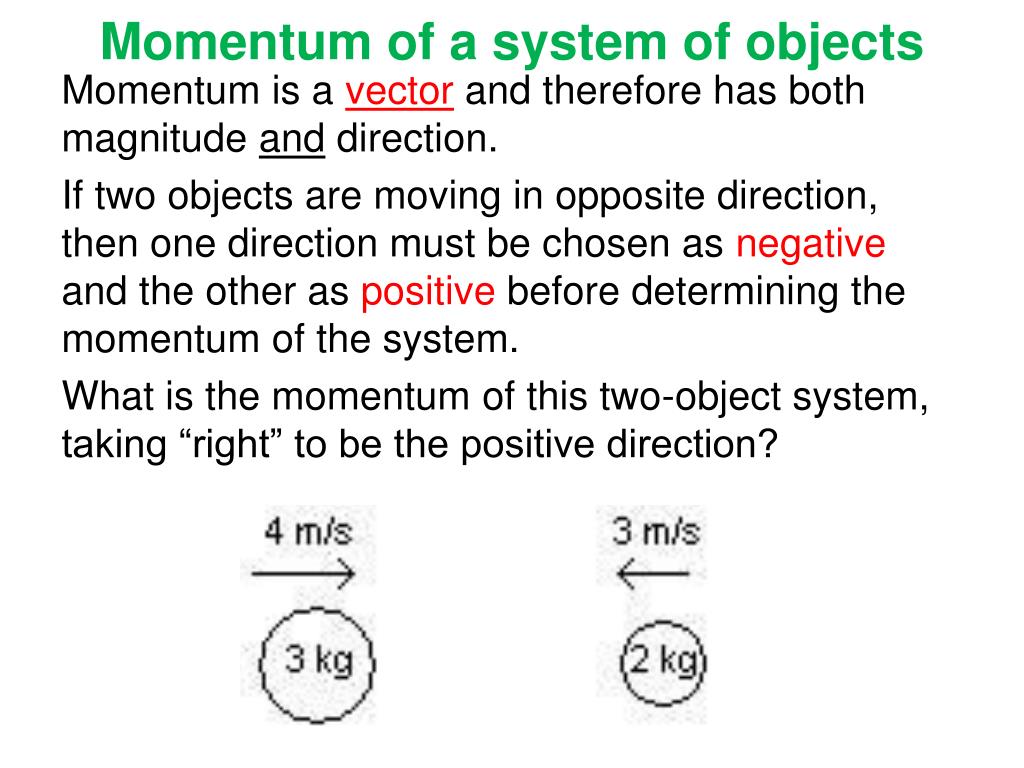 Momentum of a system of objects

Momentum is a vector and therefore has both magnitude and direction.

If two objects are moving in opposite direction, then one direction must be chosen as negative and the other as positive before determining the momentum of the system.

What is the momentum of this two-object system, taking “right” to be the positive direction?

4 m/s

3 kg

3 m/s

2 kg